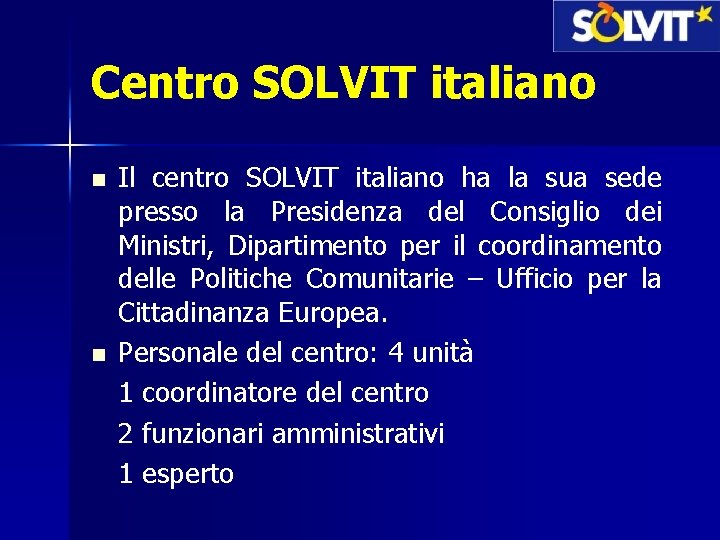 SOLVIT

Centro SOLVIT italiano

Il centro SOLVIT italiano ha la sua sede presso la Presidenza del Consiglio dei Ministri, Dipartimento per il coordinamento delle Politiche Comunitarie – Ufficio per la Cittadinanza Europea.

Personale del centro: 4 unità

1 coordinatore del centro

2 funzionari amministrativi

1 esperto